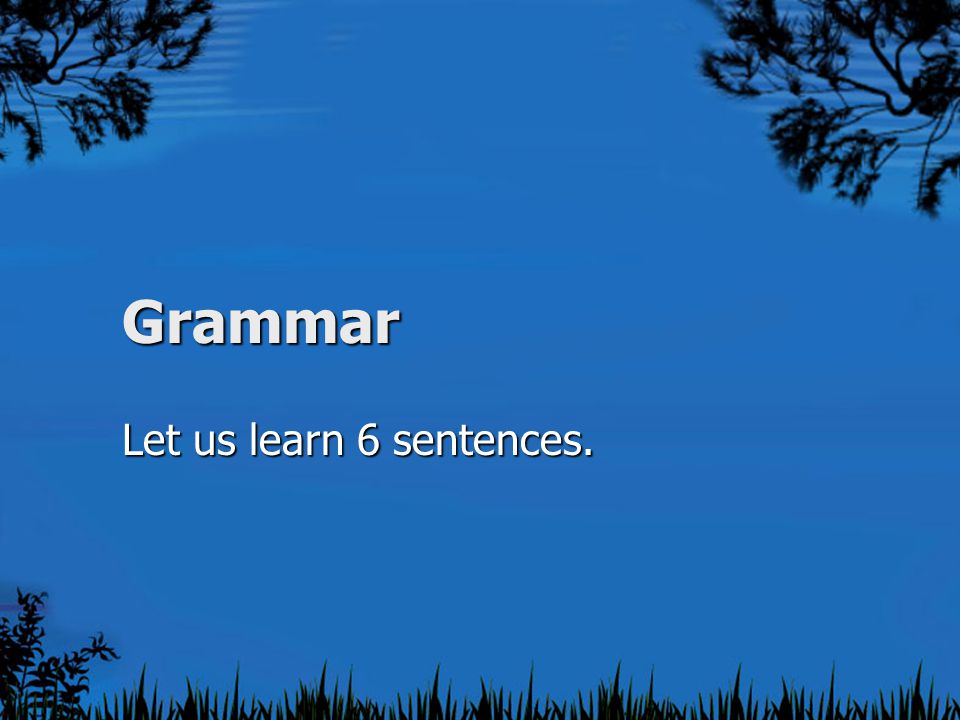 Grammar

Let us learn 6 sentences.